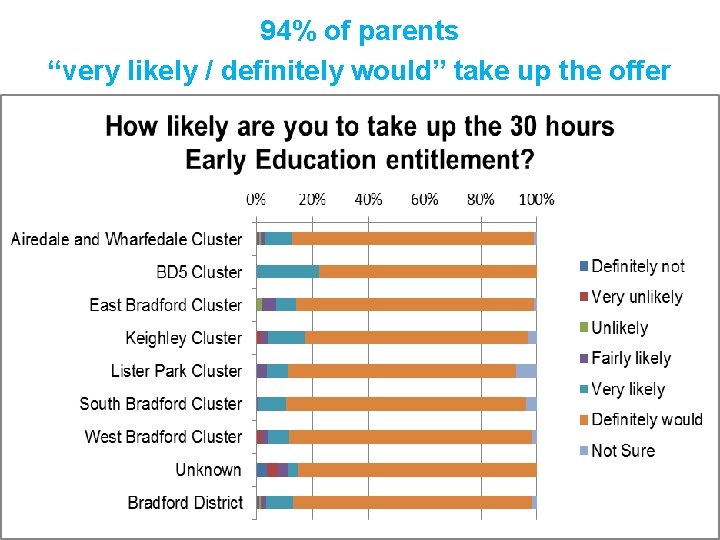 94% of parents
“very likely / definitely would” take up the offer

How likely are you to take up the 30 hours Early Education entitlement?

0% 20% 40% 60% 80% 100%

Airedale and Wharfedale Cluster
BD5 Cluster
East Bradford Cluster
Keighley Cluster
Lister Park Cluster
South Bradford Cluster
West Bradford Cluster
Unknown
Bradford District

Definitely not
Very unlikely
Unlikely
Fairly likely
Very likely
Definitely would
Not Sure